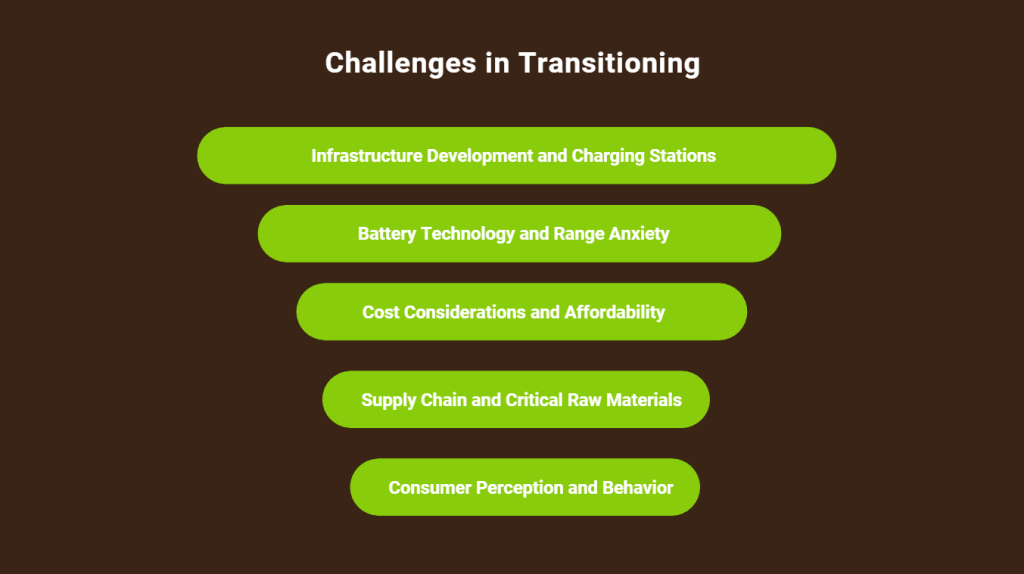 Challenges in Transitioning

Infrastructure Development and Charging Stations

Battery Technology and Range Anxiety

Cost Considerations and Affordability

Supply Chain and Critical Raw Materials

Consumer Perception and Behavior